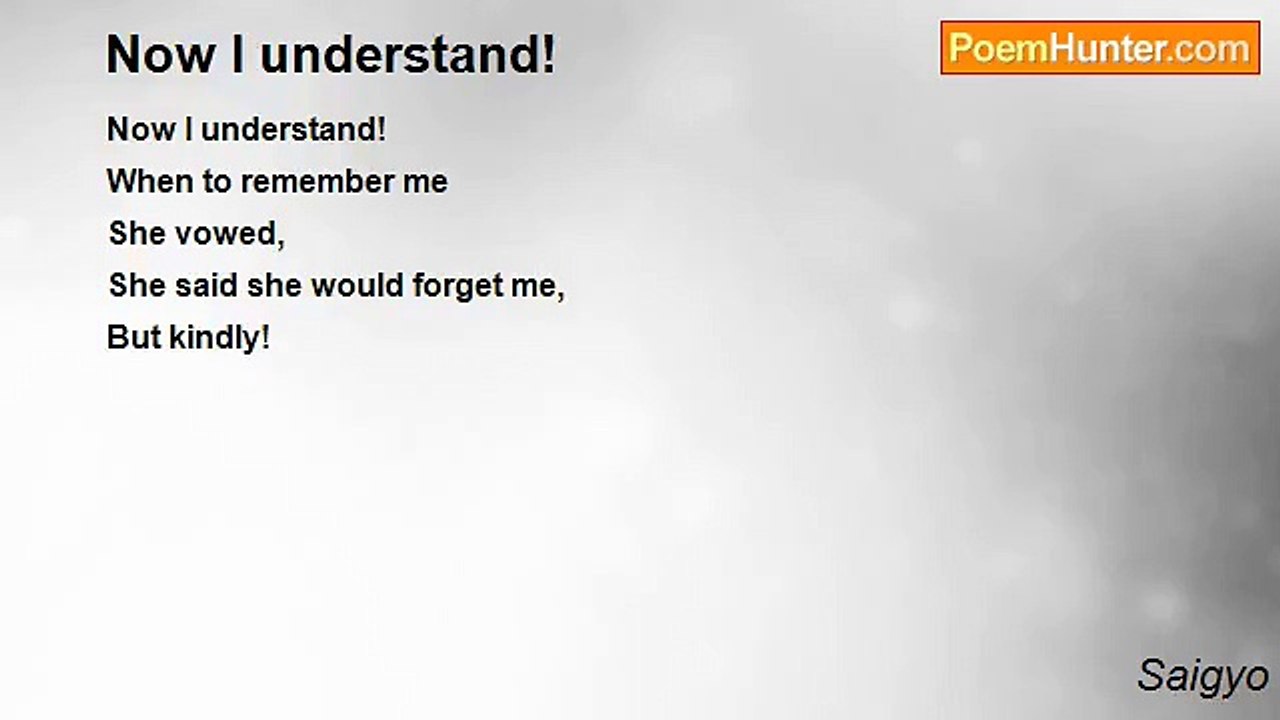 Now I understand!

PoemHunter.com

Now I understand!
When to remember me
She vowed,
She said she would forget me,
But kindly!

Saigyo